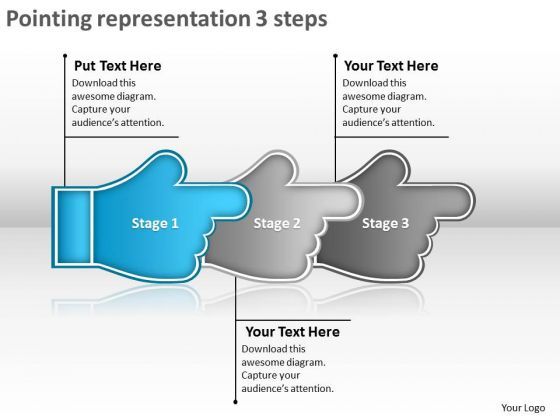 Pointing representation 3 steps

Put Text Here
Download this awesome diagram. Capture your audience's attention.

Your Text Here
Download this awesome diagram. Capture your audience's attention.

Stage 1

Stage 2

Stage 3

Your Text Here
Download this awesome diagram. Capture your audience's attention.

Your Logo